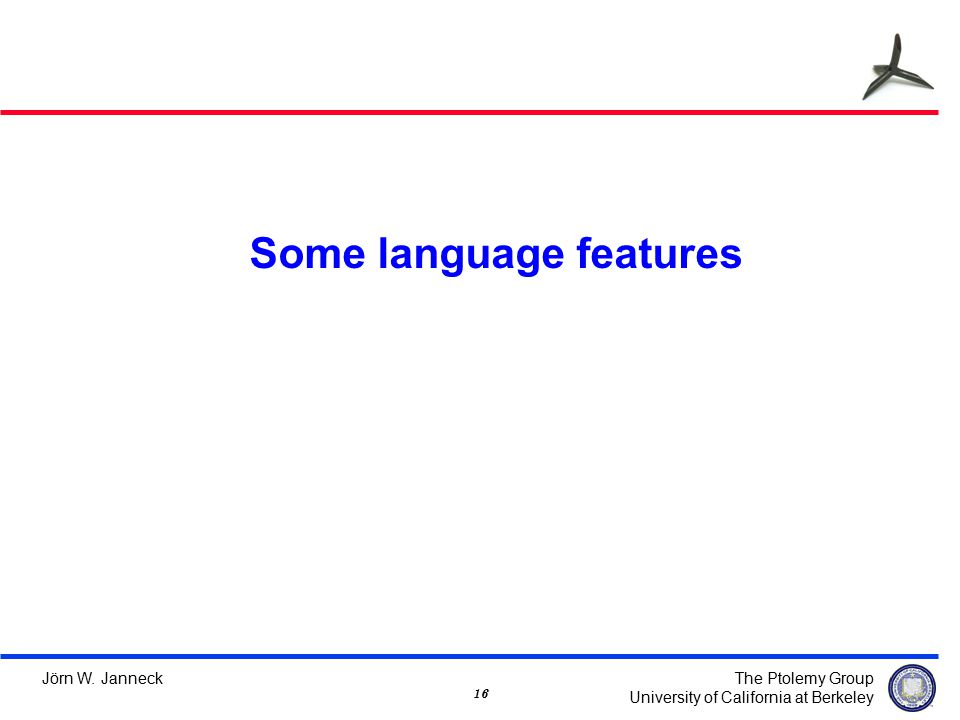 Some language features

Jörn W. Janneck

16

The Ptolemy Group
University of California at Berkeley